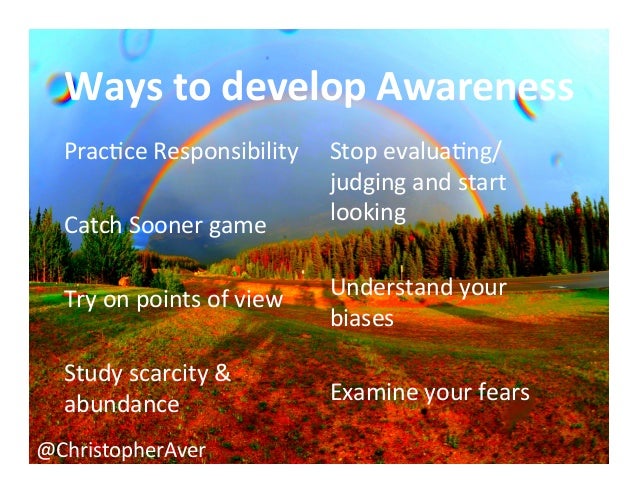 Ways to develop Awareness

Practice Responsibility

Catch Sooner game

Try on points of view

Study scarcity & abundance

Stop evaluating/ judging and start looking

Understand your biases

Examine your fears

@ChristopherAver